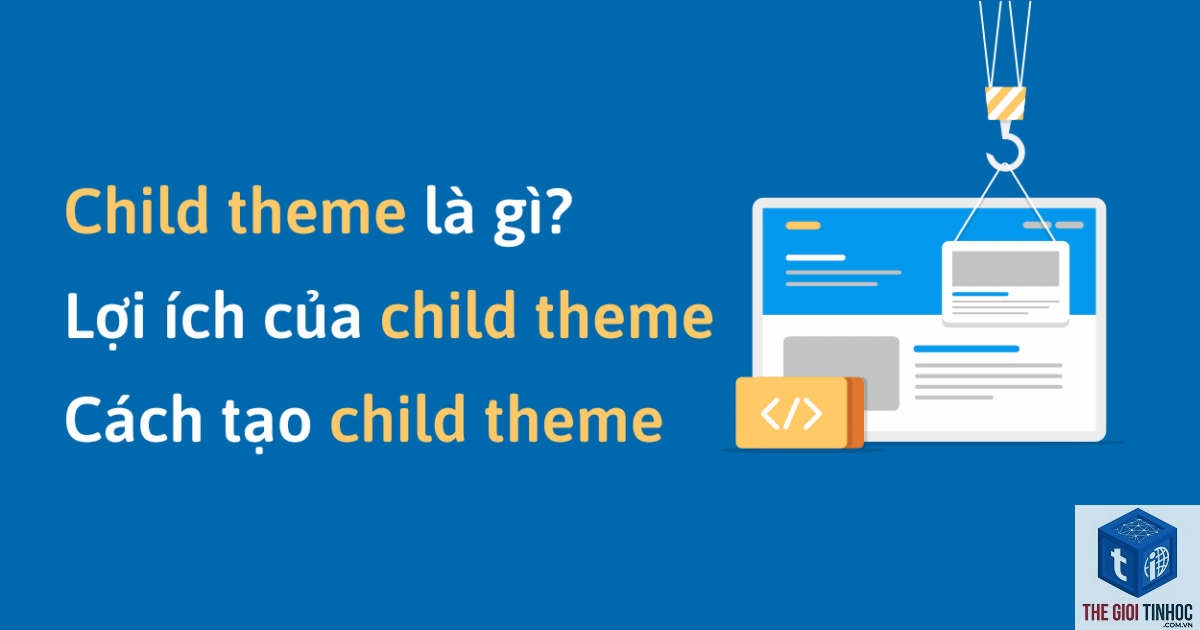 Child theme là gì?
Lợi ích của child theme
Cách tạo child theme

</>

THE GIOI TINHOC
.COM.VN